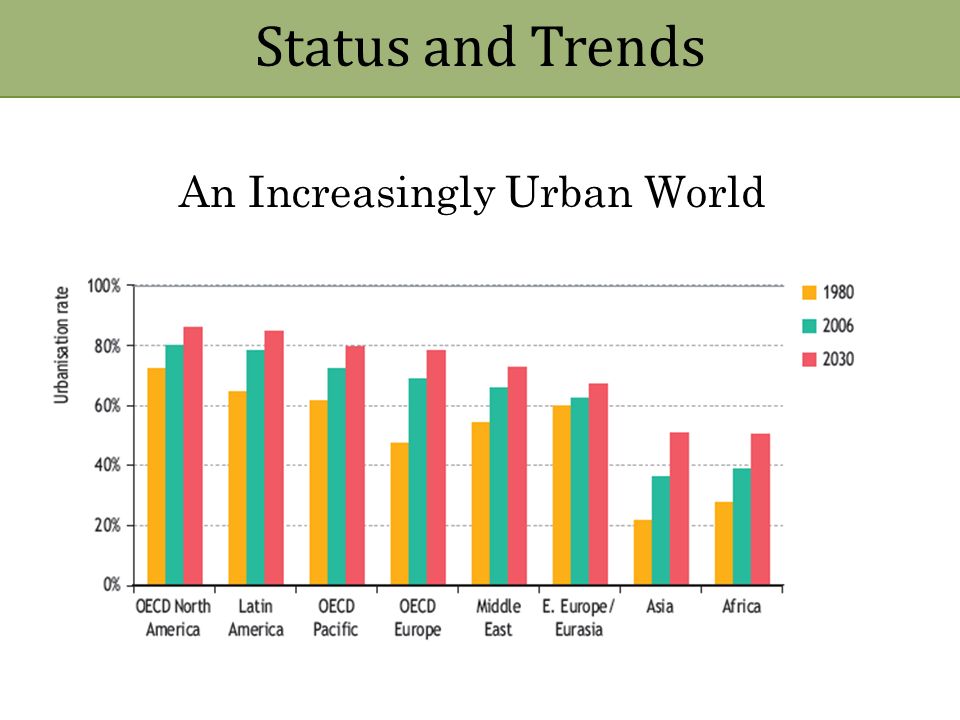 Status and Trends

An Increasingly Urban World

Urbanisation rate

100%
80%
60%
40%
20%
0%

1980
2006
2030

OECD North America
Latin America
OECD Pacific
OECD Europe
Middle East
E. Europe/ Eurasia
Asia
Africa